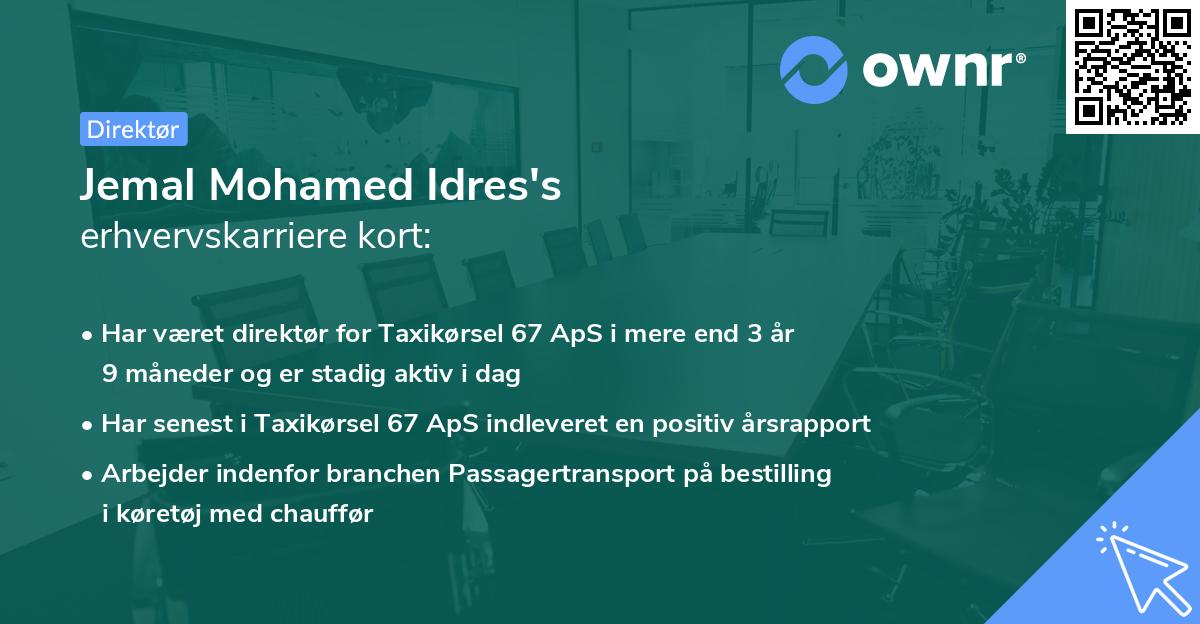 ownr®

Direktør

Jemal Mohamed Idres's
erhvervskarriere kort:

• Har været direktør for Taxikørsel 67 ApS i mere end 3 år 9 måneder og er stadig aktiv i dag
• Har senest i Taxikørsel 67 ApS indleveret en positiv årsrapport
• Arbejder indenfor branchen Passagertransport på bestilling i køretøj med chauffør